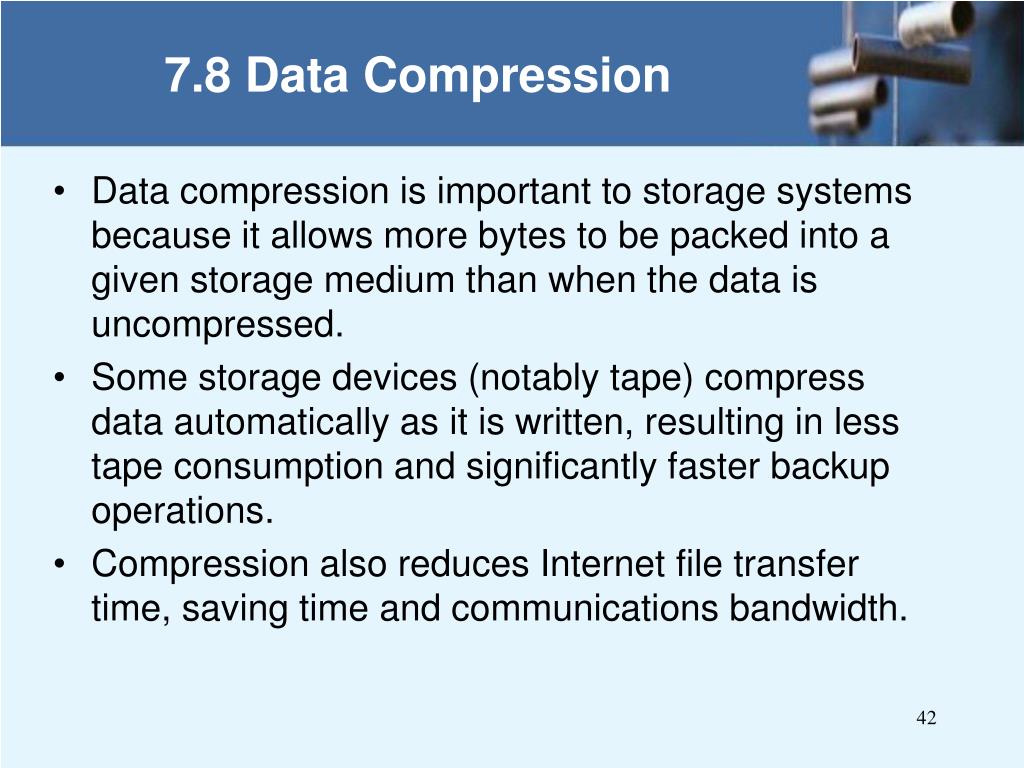 7.8 Data Compression

• Data compression is important to storage systems because it allows more bytes to be packed into a given storage medium than when the data is uncompressed.
• Some storage devices (notably tape) compress data automatically as it is written, resulting in less tape consumption and significantly faster backup operations.
• Compression also reduces Internet file transfer time, saving time and communications bandwidth.

42